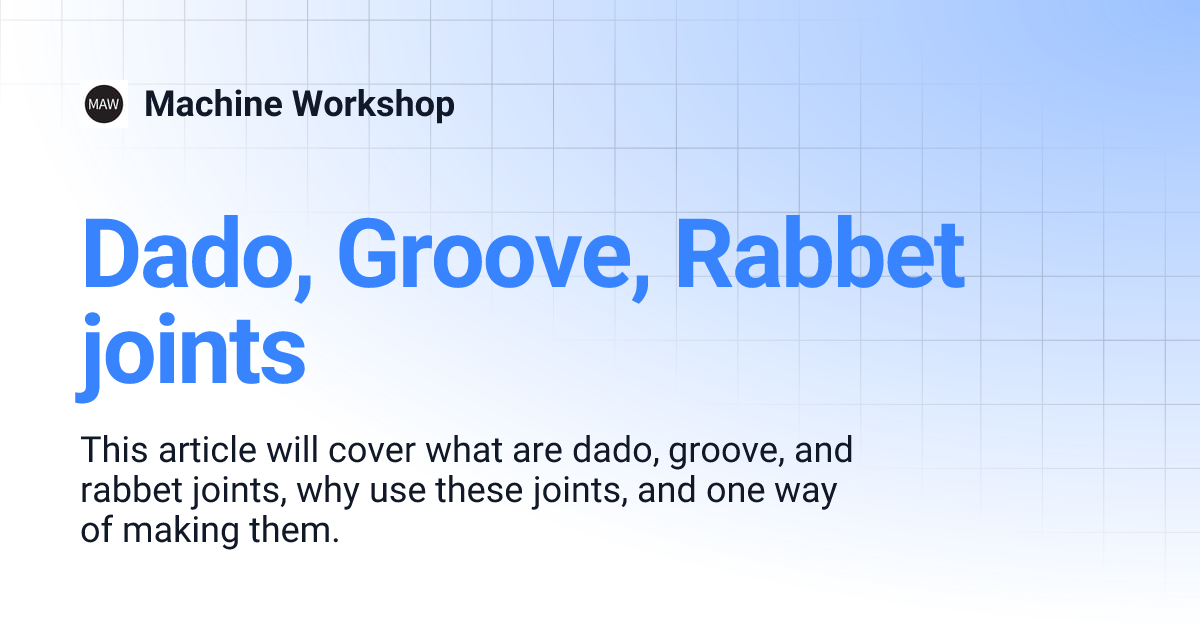 MAW Machine Workshop

Dado, Groove, Rabbet joints

This article will cover what are dado, groove, and rabbet joints, why use these joints, and one way of making them.